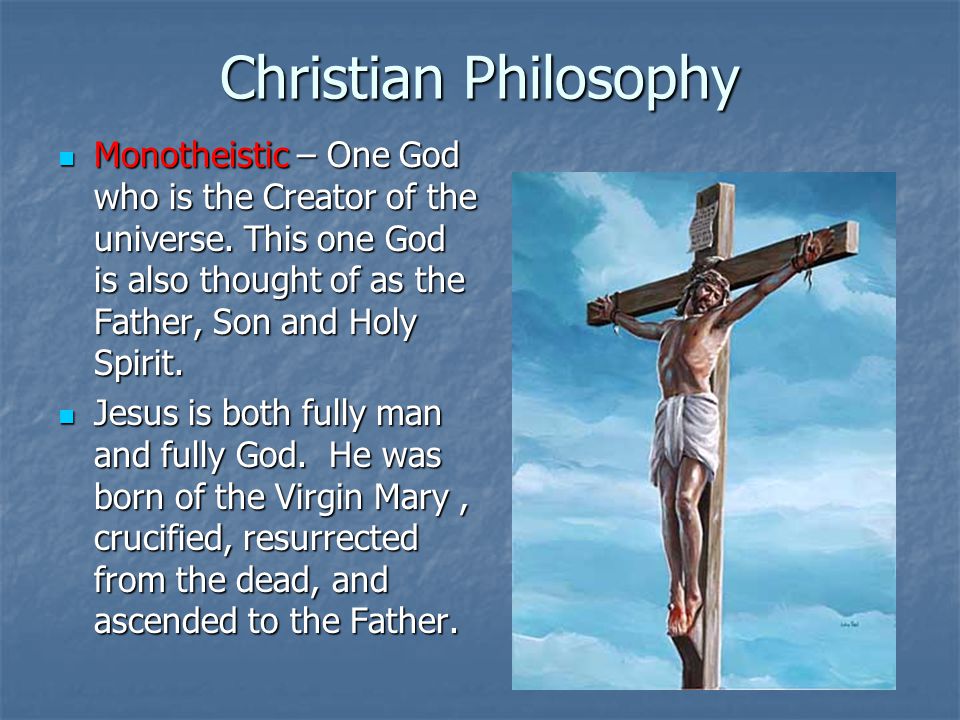 Christian Philosophy

Monotheistic – One God who is the Creator of the universe. This one God is also thought of as the Father, Son and Holy Spirit.

Jesus is both fully man and fully God. He was born of the Virgin Mary , crucified, resurrected from the dead, and ascended to the Father.